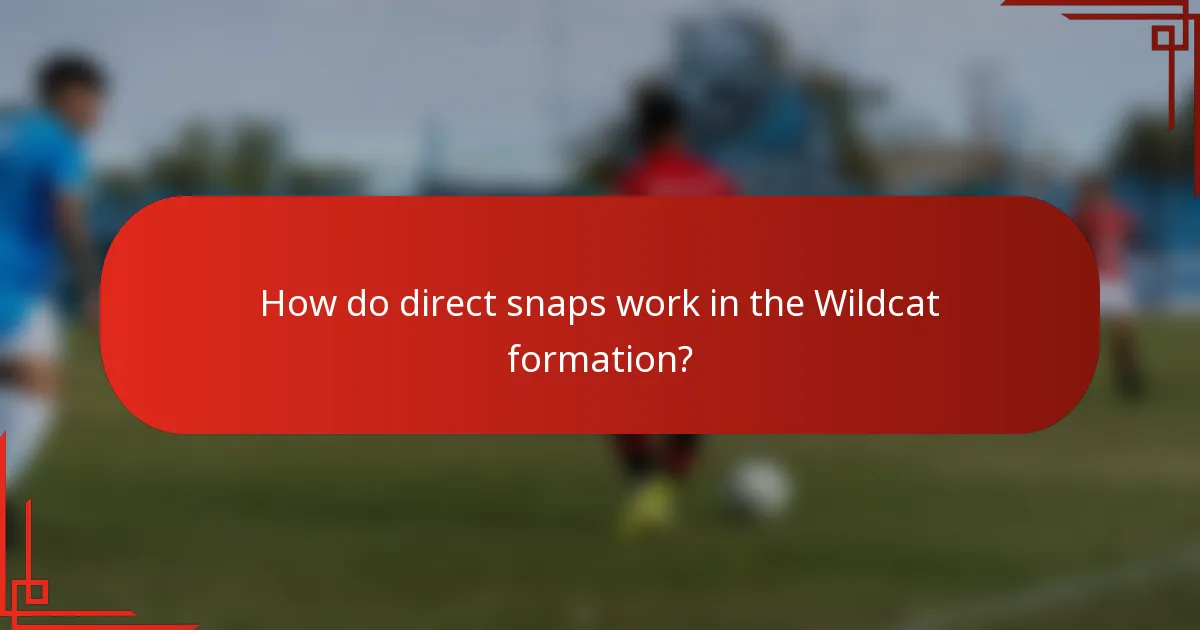 How do direct snaps work in the Wildcat formation?